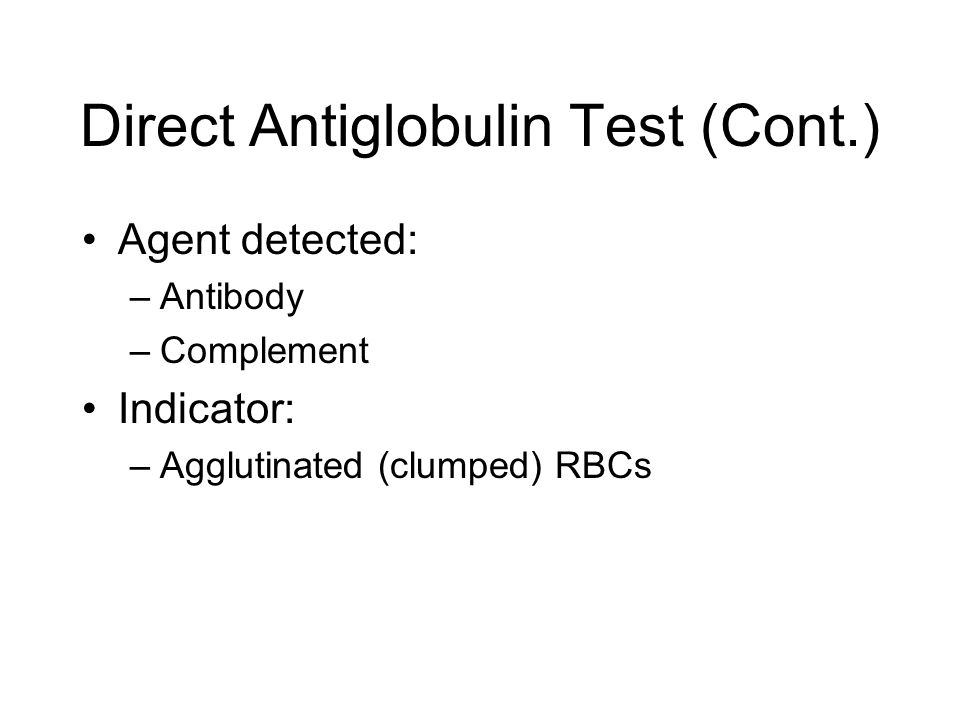 Direct Antiglobulin Test (Cont.)

• Agent detected:
– Antibody
– Complement
• Indicator:
– Agglutinated (clumped) RBCs